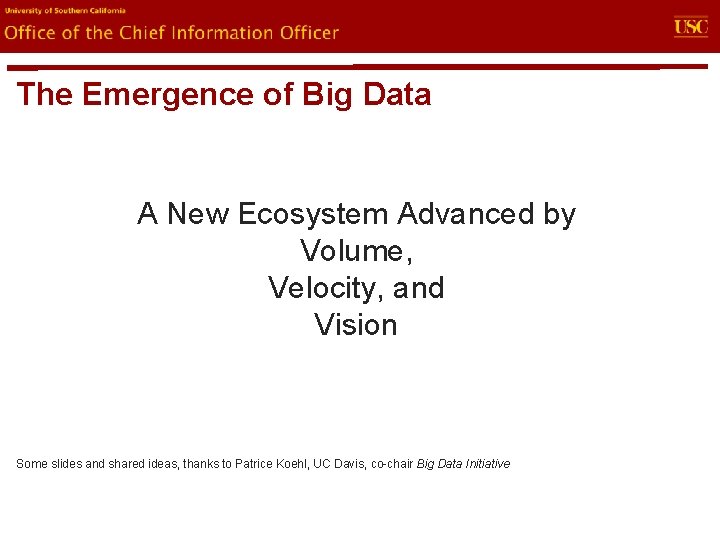 University of Southern California
Office of the Chief Information Officer

USC

The Emergence of Big Data

A New Ecosystem Advanced by Volume, Velocity, and Vision

Some slides and shared ideas, thanks to Patrice Koehl, UC Davis, co-chair Big Data Initiative